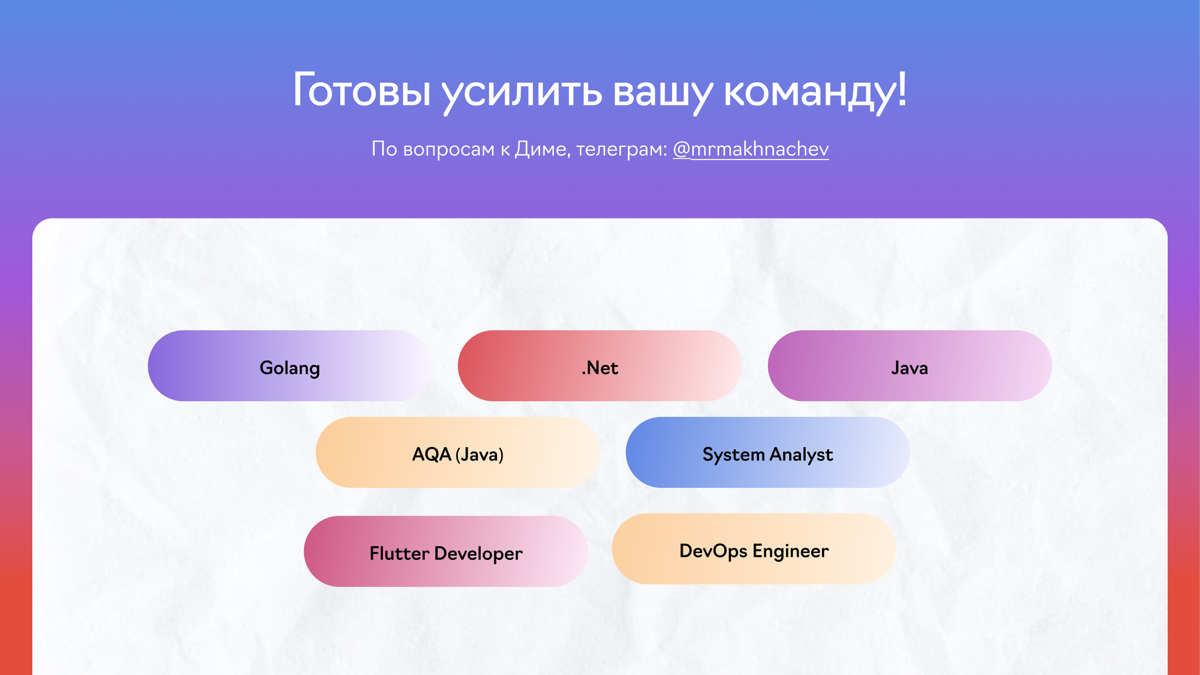 Готовы усилить вашу команду!

По вопросам к Диме, телеграм: @mrmakhnachev

Golang

.Net

Java

AQA (Java)

System Analyst

Flutter Developer

DevOps Engineer